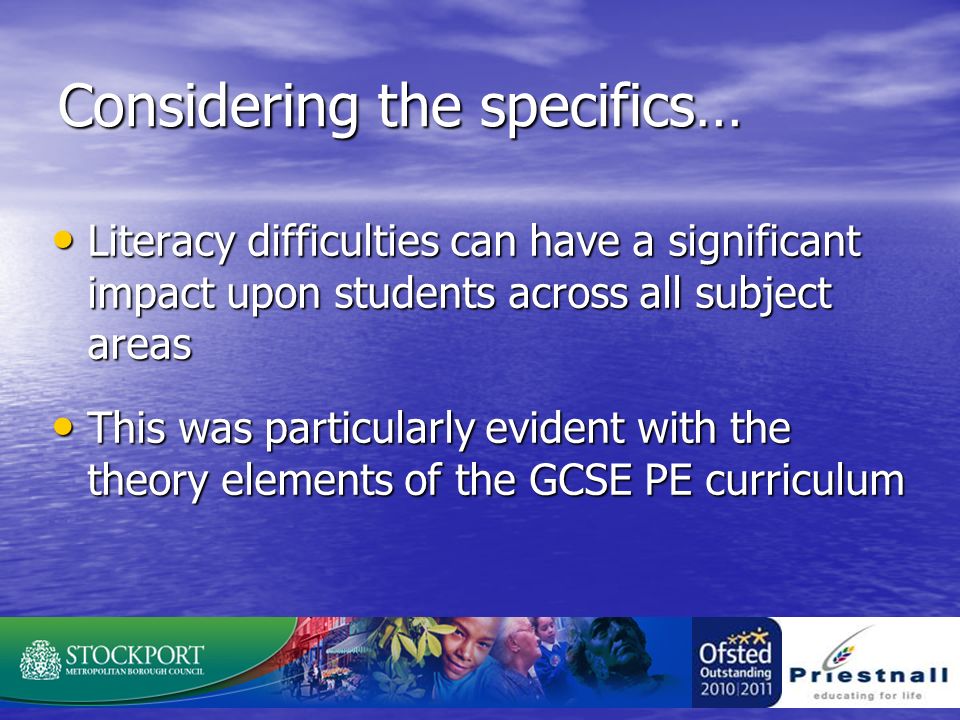 Considering the specifics…

• Literacy difficulties can have a significant impact upon students across all subject areas

• This was particularly evident with the theory elements of the GCSE PE curriculum

STOCKPORT
METROPOLITAN BOROUGH COUNCIL

Ofsted
Outstanding
2010|2011

Priestnall
educating for life